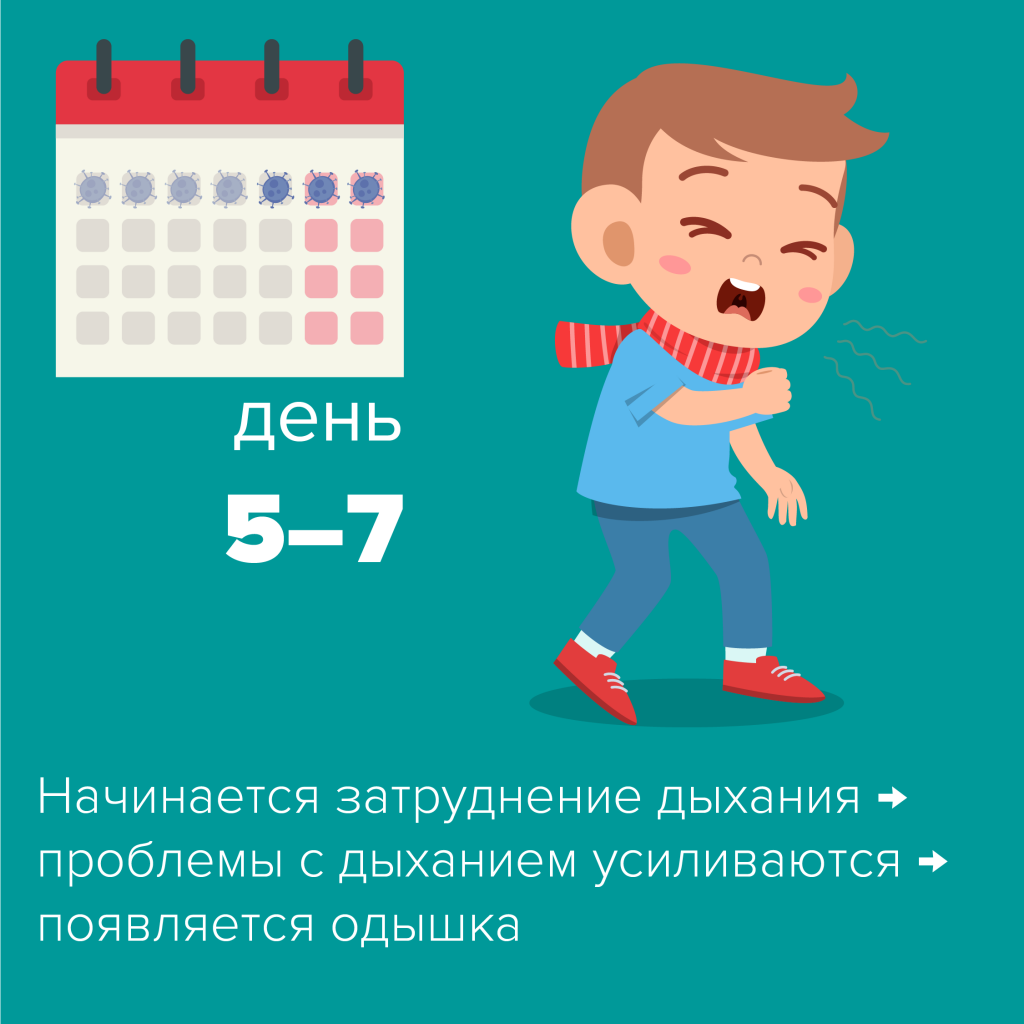 день

5–7

Начинается затруднение дыхания → проблемы с дыханием усиливаются → появляется одышка